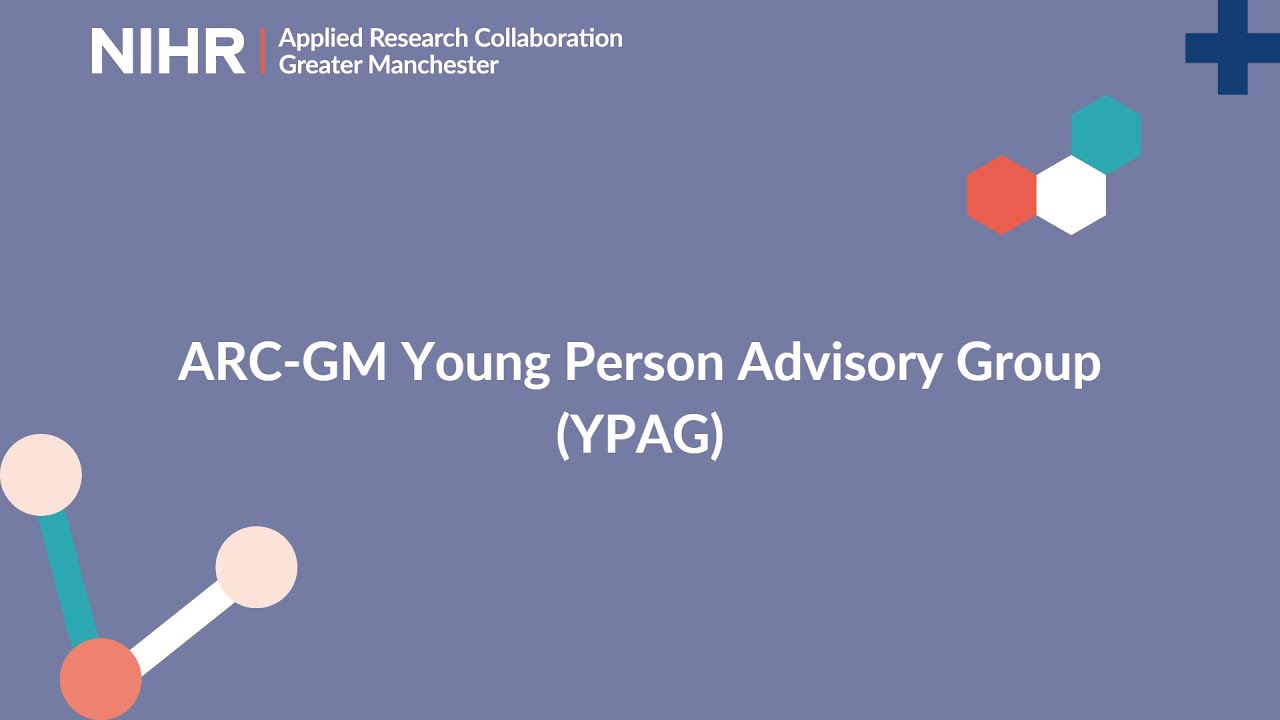 NIHR | Applied Research Collaboration Greater Manchester

ARC-GM Young Person Advisory Group (YPAG)